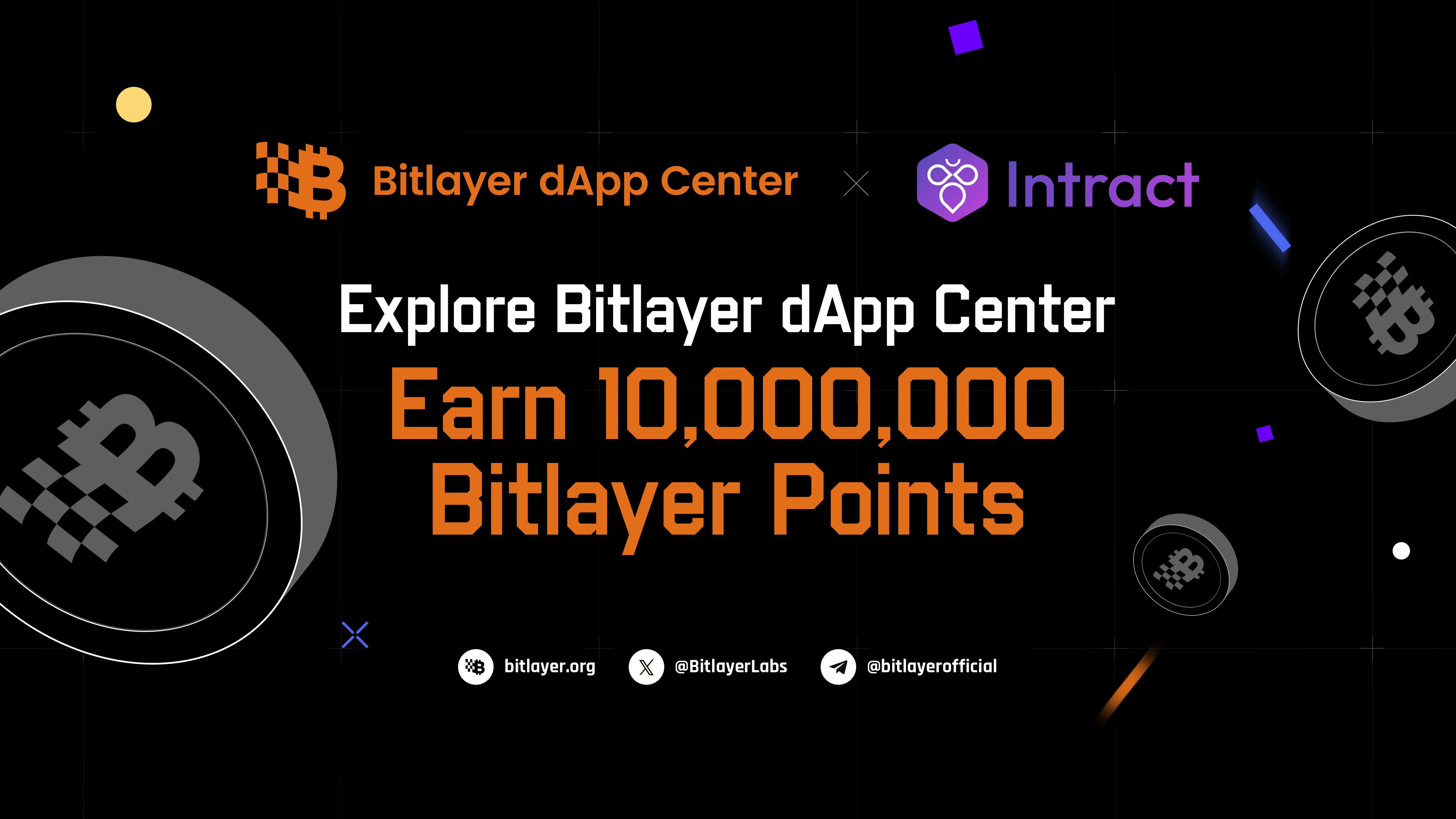 Bitlayer dApp Center × Intract

Explore Bitlayer dApp Center

Earn 10,000,000 Bitlayer Points

bitlayer.org @BitlayerLabs @bitlayerofficial